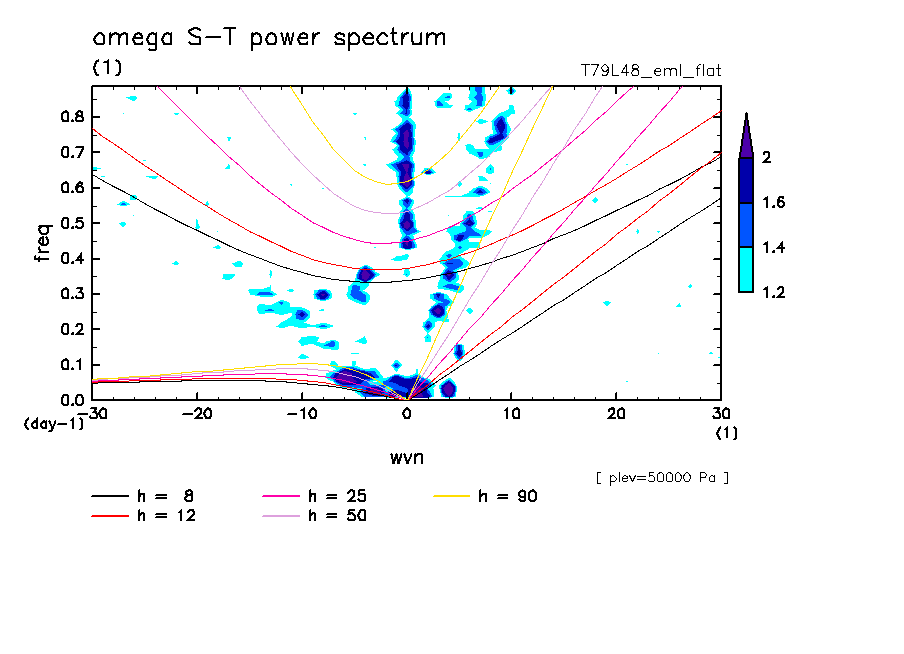 omega S-T power spectrum
(1)
T79L48_eml_flat

freq
0.8
0.7
0.6
0.5
0.4
0.3
0.2
0.1
0.0
(day-1)
-30
-20
-10
0
10
20
30
(1)
wvn

2
1.6
1.4
1.2

[ plev=50000 Pa ]

h = 8
h = 12
h = 25
h = 50
h = 90